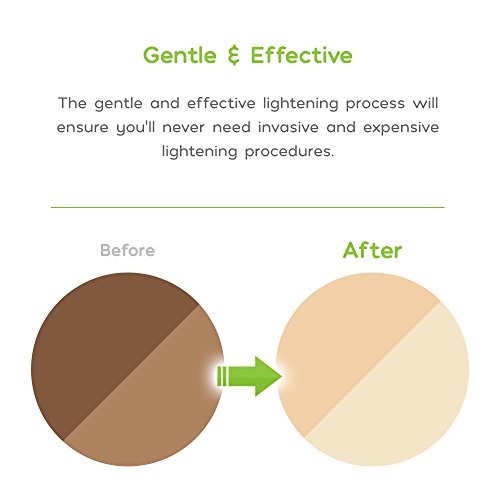 Gentle & Effective

The gentle and effective lightening process will ensure you'll never need invasive and expensive lightening procedures.

Before

After